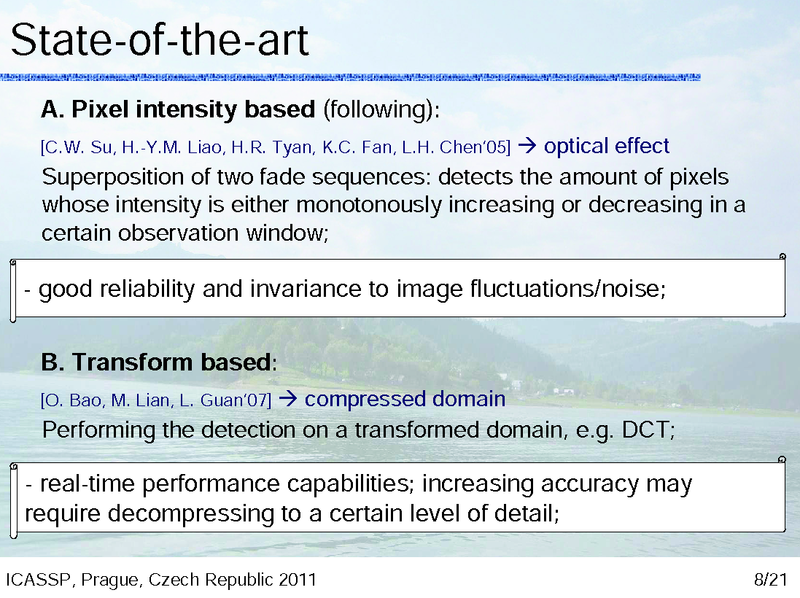 State-of-the-art

A. Pixel intensity based (following):

[C.W. Su, H.-Y.M. Liao, H.R. Tyan, K.C. Fan, L.H. Chen'05] → optical effect

Superposition of two fade sequences: detects the amount of pixels whose intensity is either monotonously increasing or decreasing in a certain observation window;

- good reliability and invariance to image fluctuations/noise;

B. Transform based:

[O. Bao, M. Lian, L. Guan'07] → compressed domain

Performing the detection on a transformed domain, e.g. DCT;

- real-time performance capabilities; increasing accuracy may require decompressing to a certain level of detail;

ICASSP, Prague, Czech Republic 2011

8/21